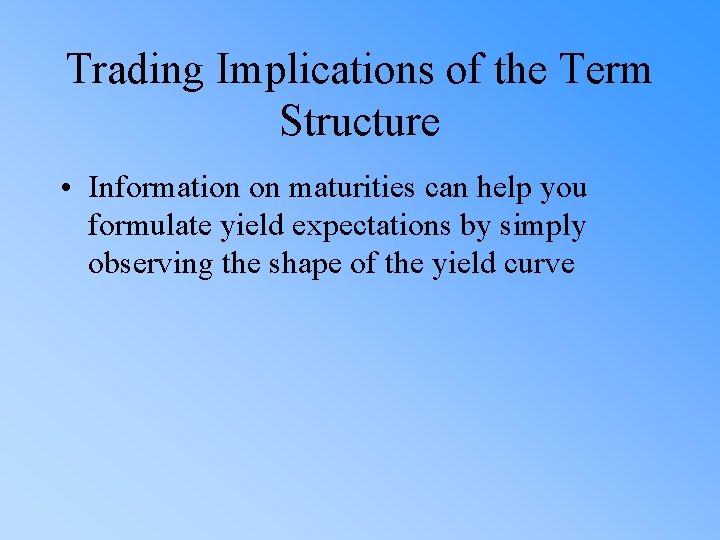 Trading Implications of the Term Structure

• Information on maturities can help you formulate yield expectations by simply observing the shape of the yield curve